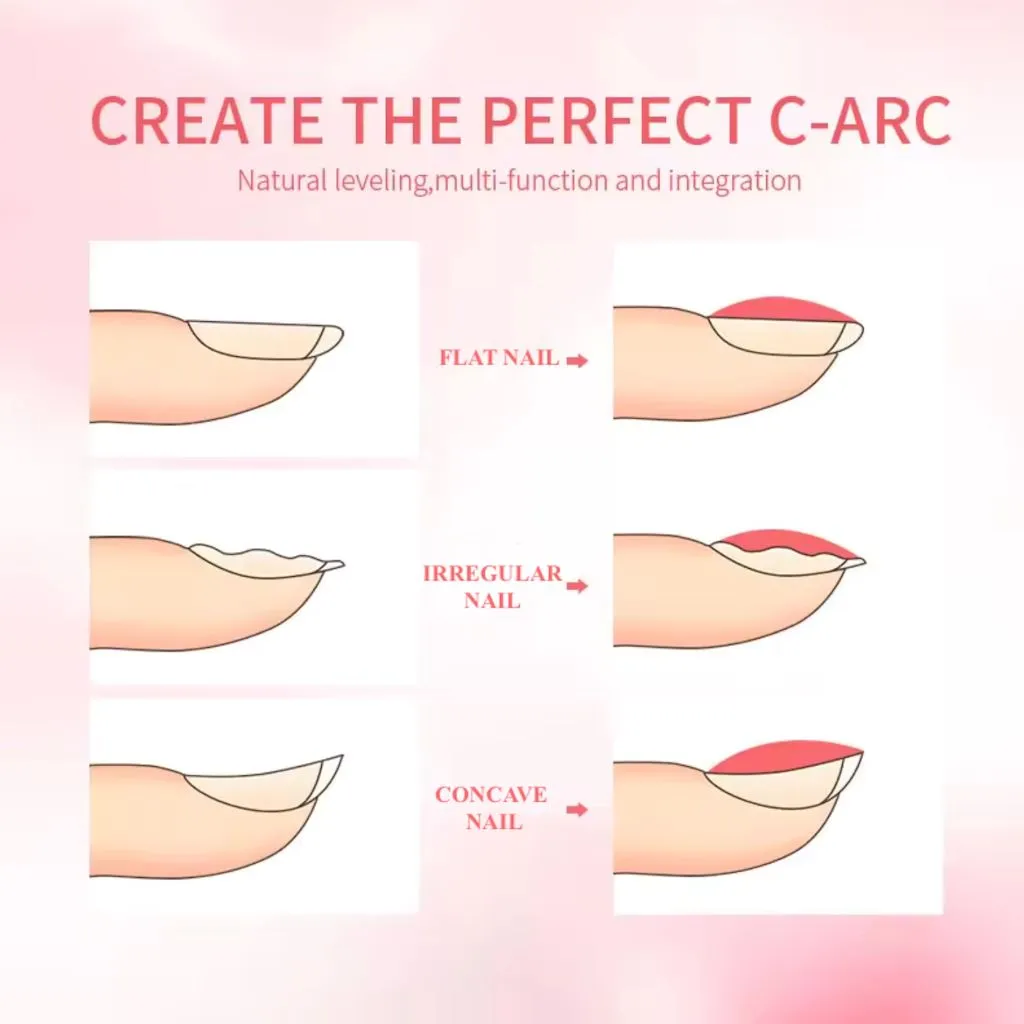 CREATE THE PERFECT C-ARC

Natural leveling,multi-function and integration

FLAT NAIL

IRREGULAR NAIL

CONCAVE NAIL